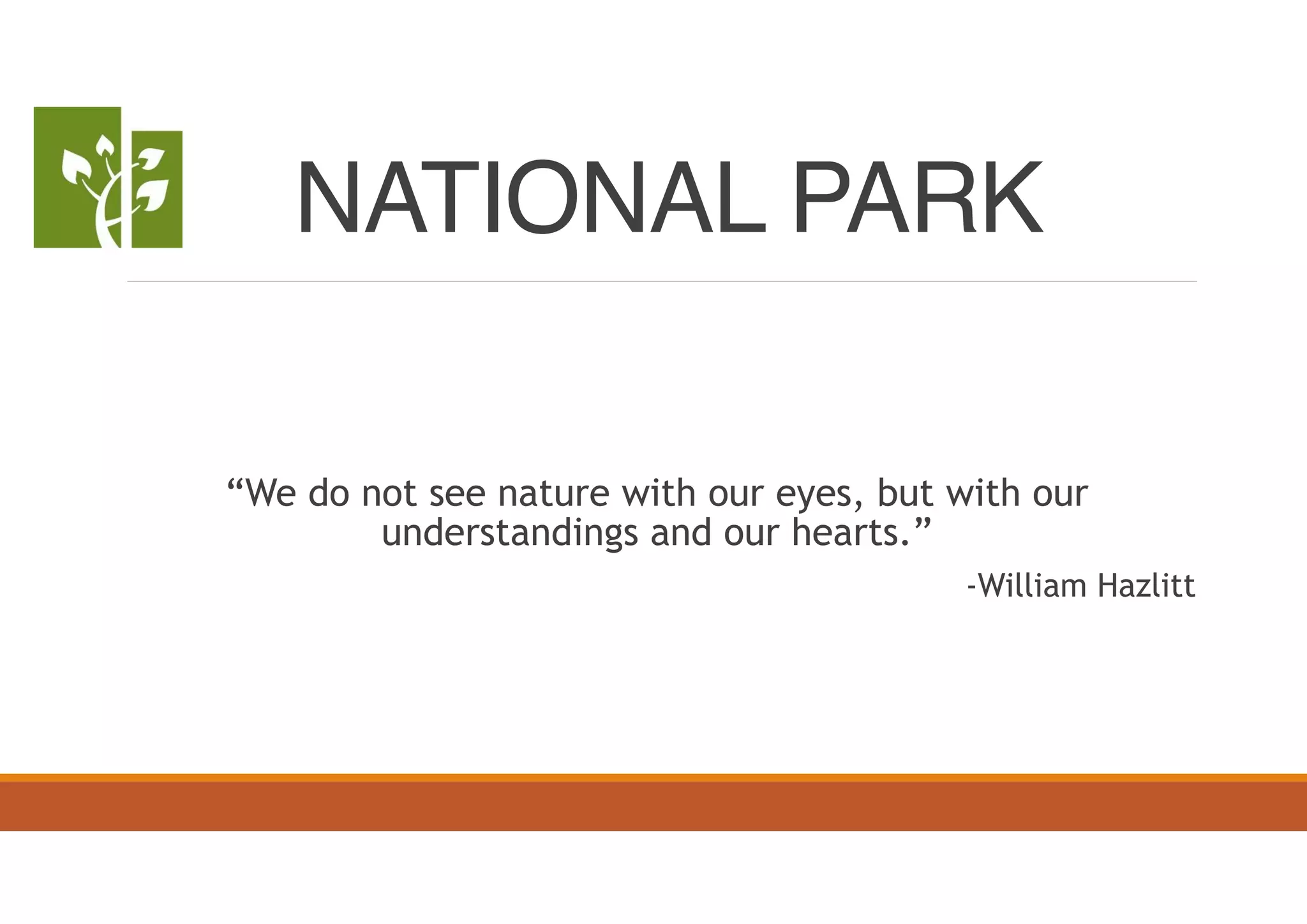 NATIONAL PARK

“We do not see nature with our eyes, but with our understandings and our hearts.”

-William Hazlitt